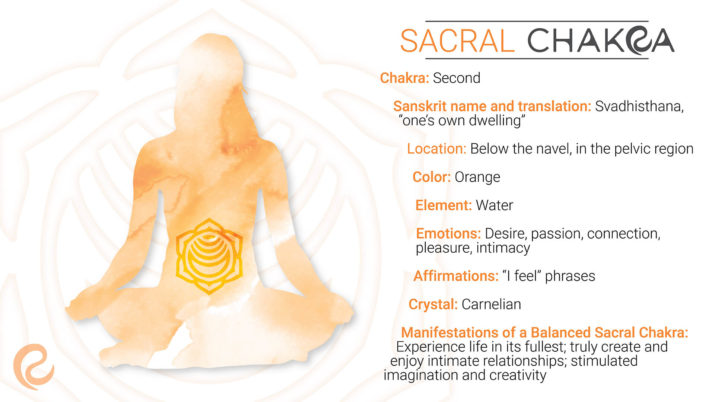 SACRAL CHAKRA

Chakra: Second

Sanskrit name and translation: Svadhisthana, "one's own dwelling"

Location: Below the navel, in the pelvic region

Color: Orange

Element: Water

Emotions: Desire, passion, connection, pleasure, intimacy

Affirmations: "I feel" phrases

Crystal: Carnelian

Manifestations of a Balanced Sacral Chakra: Experience life in its fullest; truly create and enjoy intimate relationships; stimulated imagination and creativity